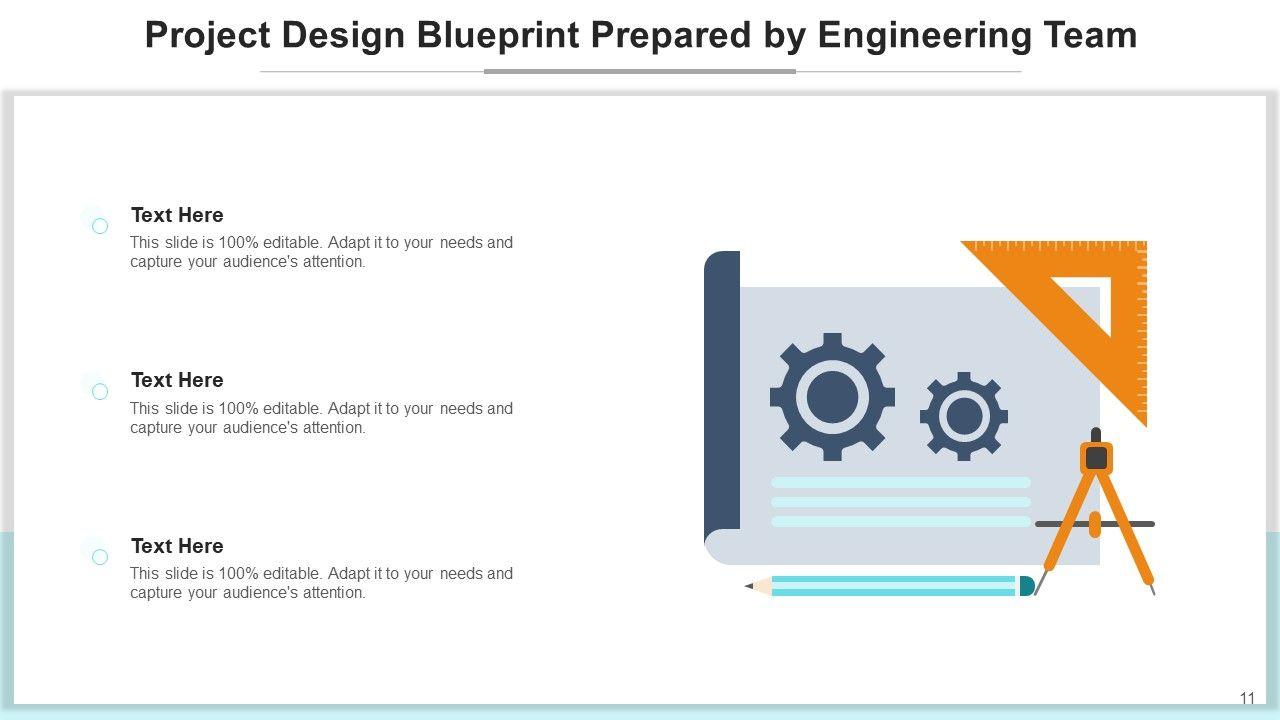 Project Design Blueprint Prepared by Engineering Team

Text Here
This slide is 100% editable. Adapt it to your needs and capture your audience's attention.

Text Here
This slide is 100% editable. Adapt it to your needs and capture your audience's attention.

Text Here
This slide is 100% editable. Adapt it to your needs and capture your audience's attention.

11